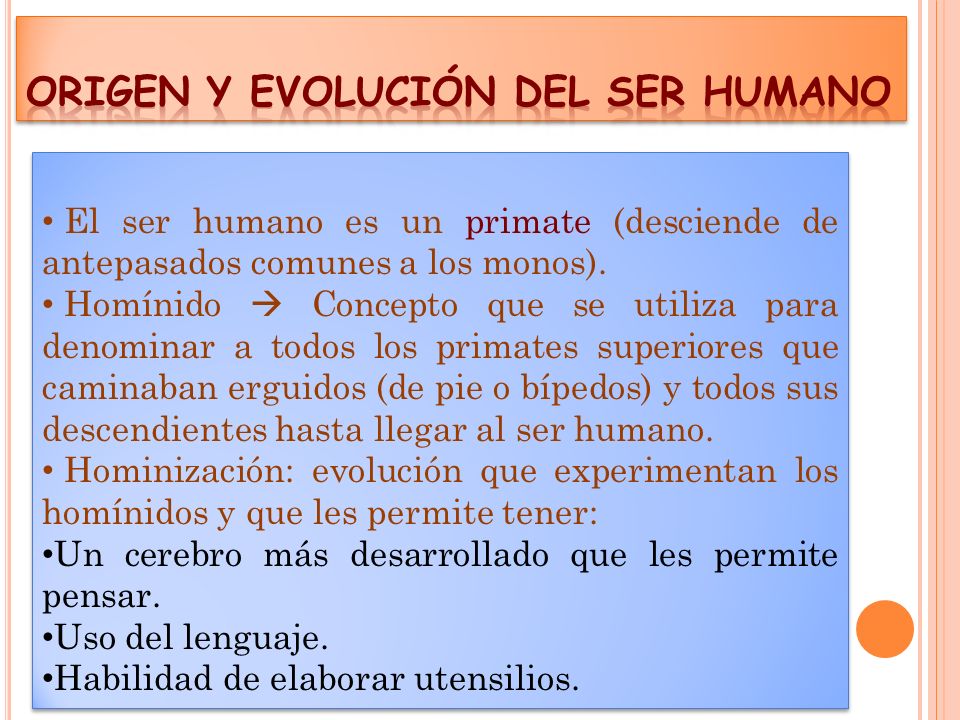 ORIGEN Y EVOLUCIÓN DEL SER HUMANO

• El ser humano es un primate (desciende de antepasados comunes a los monos).
• Homínido → Concepto que se utiliza para denominar a todos los primates superiores que caminaban erguidos (de pie o bípedos) y todos sus descendientes hasta llegar al ser humano.
• Hominización: evolución que experimentan los homínidos y que les permite tener:
•Un cerebro más desarrollado que les permite pensar.
•Uso del lenguaje.
•Habilidad de elaborar utensilios.